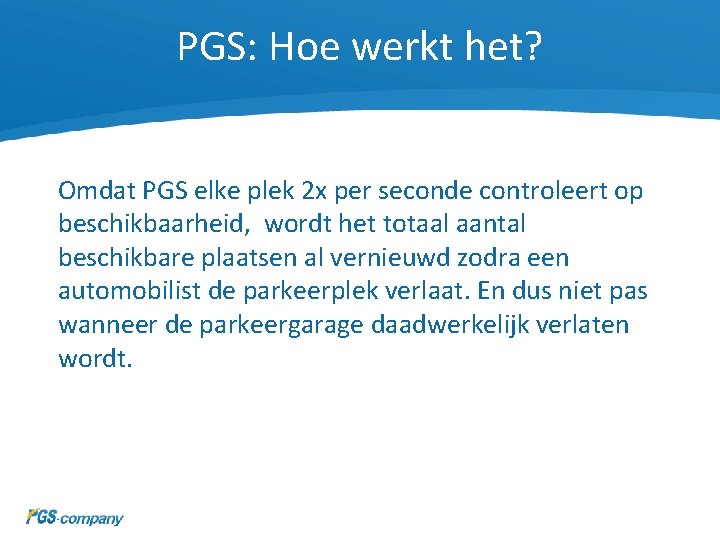 PGS: Hoe werkt het?

Omdat PGS elke plek 2x per seconde controleert op beschikbaarheid,  wordt het totaal aantal beschikbare plaatsen al vernieuwd zodra een automobilist de parkeerplek verlaat. En dus niet pas wanneer de parkeergarage daadwerkelijk verlaten wordt.

PGS-company